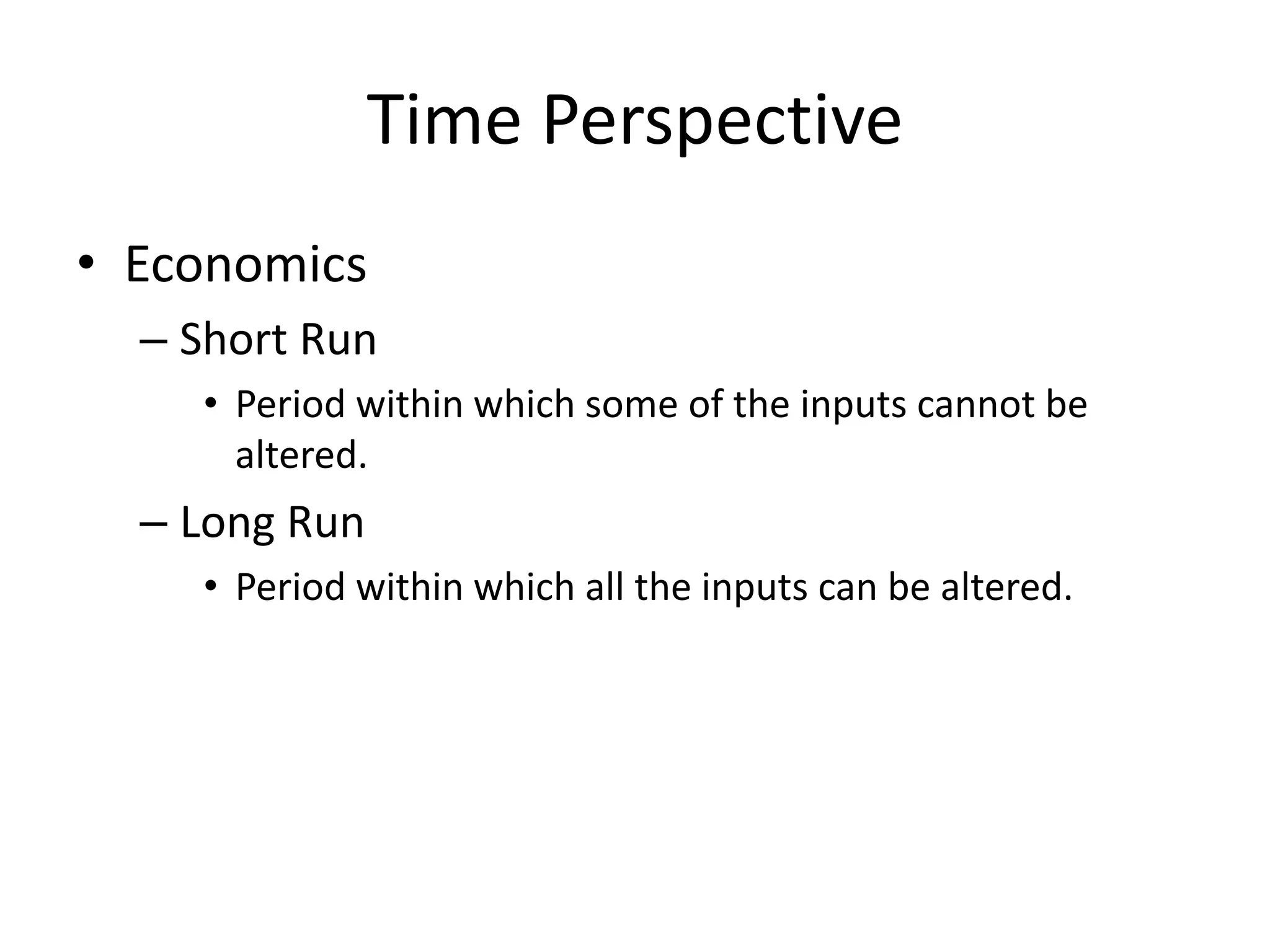 Time Perspective

• Economics
– Short Run
• Period within which some of the inputs cannot be altered.
– Long Run
• Period within which all the inputs can be altered.